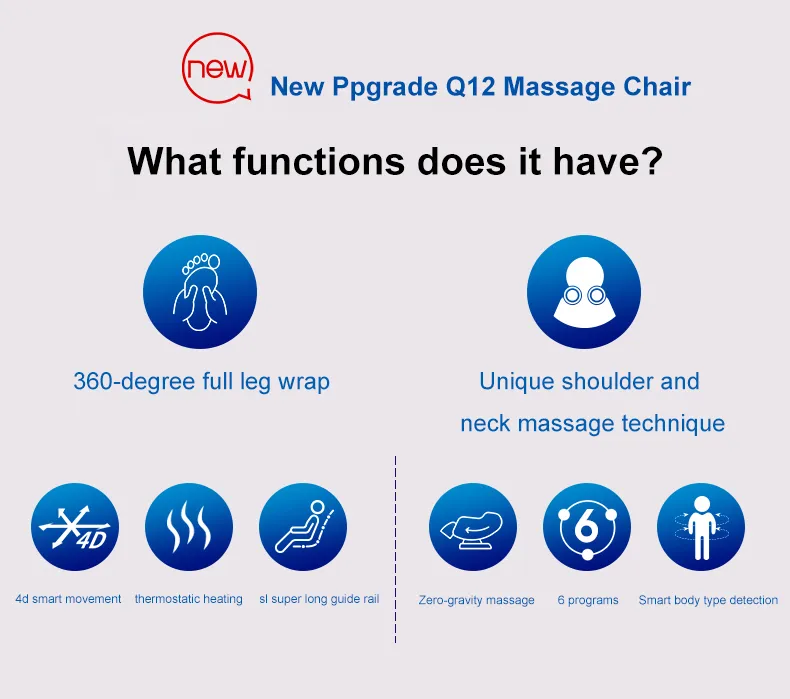 new

New Ppgrade Q12 Massage Chair

What functions does it have?

360-degree full leg wrap

Unique shoulder and neck massage technique

4D

4d smart movement

thermostatic heating

sl super long guide rail

Zero-gravity massage

6

6 programs

Smart body type detection